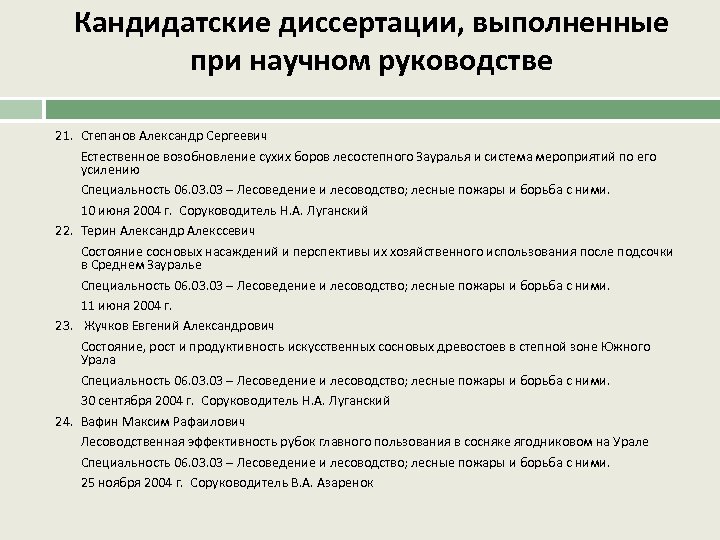 Кандидатские диссертации, выполненные при научном руководстве

21. Степанов Александр Сергеевич

Естественное возобновление сухих боров лесостепного Зауралья и система мероприятий по его усилению

Специальность 06.03.03 – Лесоведение и лесоводство; лесные пожары и борьба с ними.

10 июня 2004 г. Соруководитель Н.А. Луганский

22. Терин Александр Алекссевич

Состояние сосновых насаждений и перспективы их хозяйственного использования после подсочки в Среднем Зауралье

Специальность 06.03.03 – Лесоведение и лесоводство; лесные пожары и борьба с ними.

11 июня 2004 г.

23. Жучков Евгений Александрович

Состояние, рост и продуктивность искусственных сосновых древостоев в степной зоне Южного Урала

Специальность 06.03.03 – Лесоведение и лесоводство; лесные пожары и борьба с ними.

30 сентября 2004 г. Соруководитель Н.А. Луганский

24. Вафин Максим Рафаилович

Лесоводственная эффективность рубок главного пользования в сосняке ягодниковом на Урале

Специальность 06.03.03 – Лесоведение и лесоводство; лесные пожары и борьба с ними.

25 ноября 2004 г. Соруководитель В.А. Азаренок